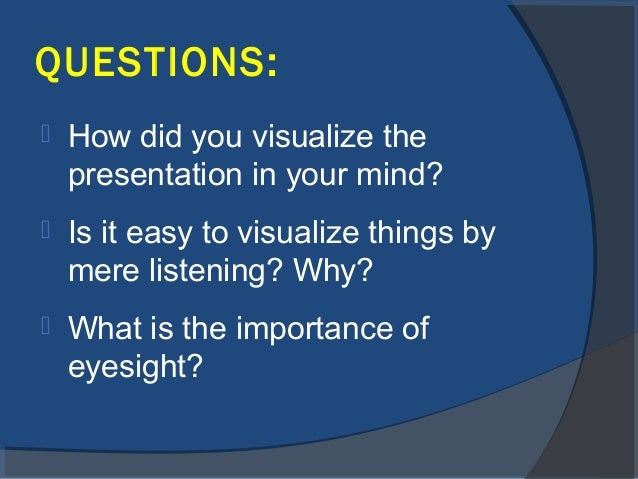 QUESTIONS:

How did you visualize the presentation in your mind?

Is it easy to visualize things by mere listening? Why?

What is the importance of eyesight?